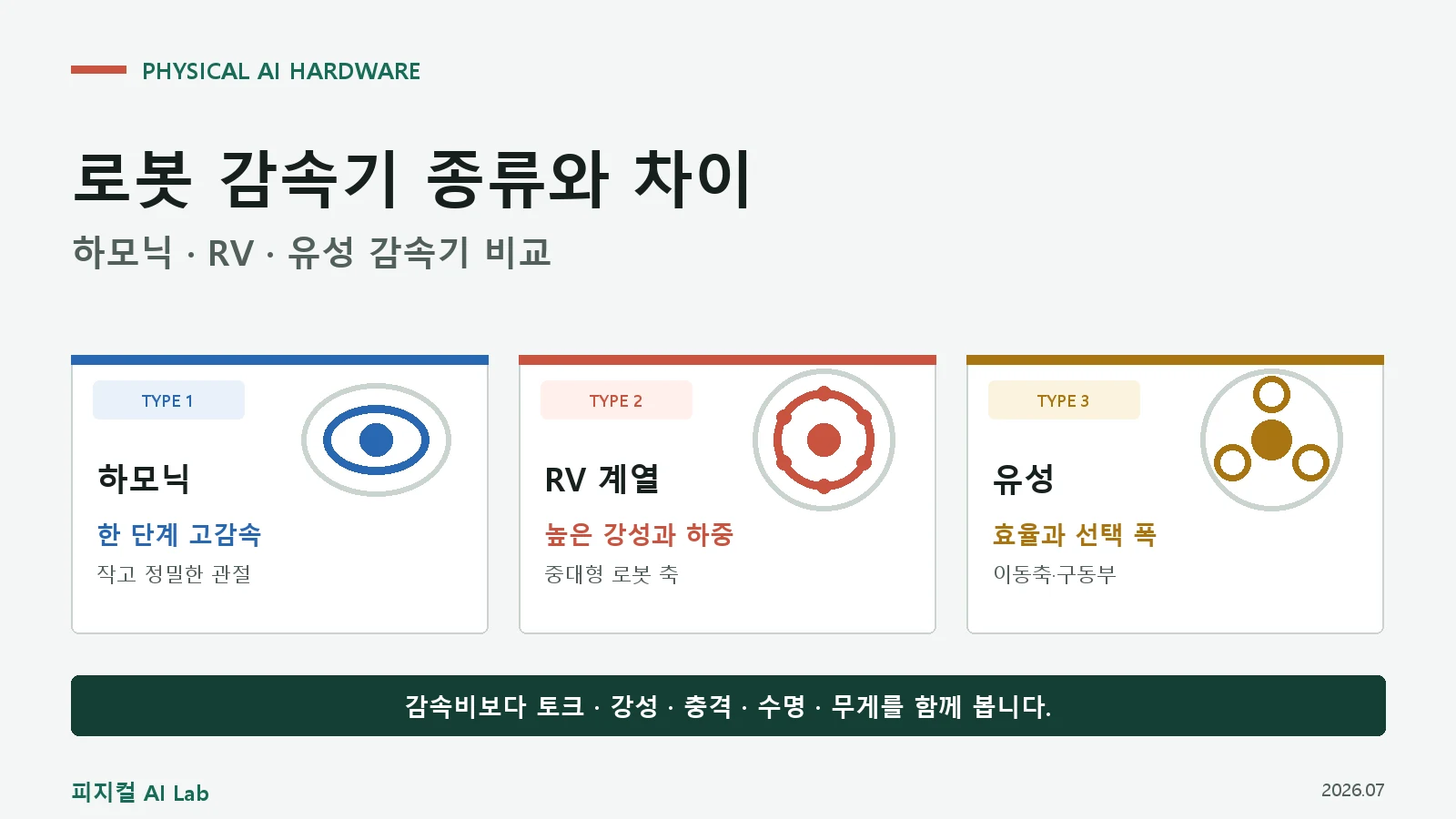 PHYSICAL AI HARDWARE

로봇 감속기 종류와 차이

하모닉 · RV · 유성 감속기 비교

TYPE 1

하모닉

한 단계 고감속

작고 정밀한 관절

TYPE 2

RV 계열

높은 강성과 하중

중대형 로봇 축

TYPE 3

유성

효율과 선택 폭

이동축·구동부

감속비보다 토크 · 강성 · 충격 · 수명 · 무게를 함께 봅니다.

피지컬 AI Lab

2026.07